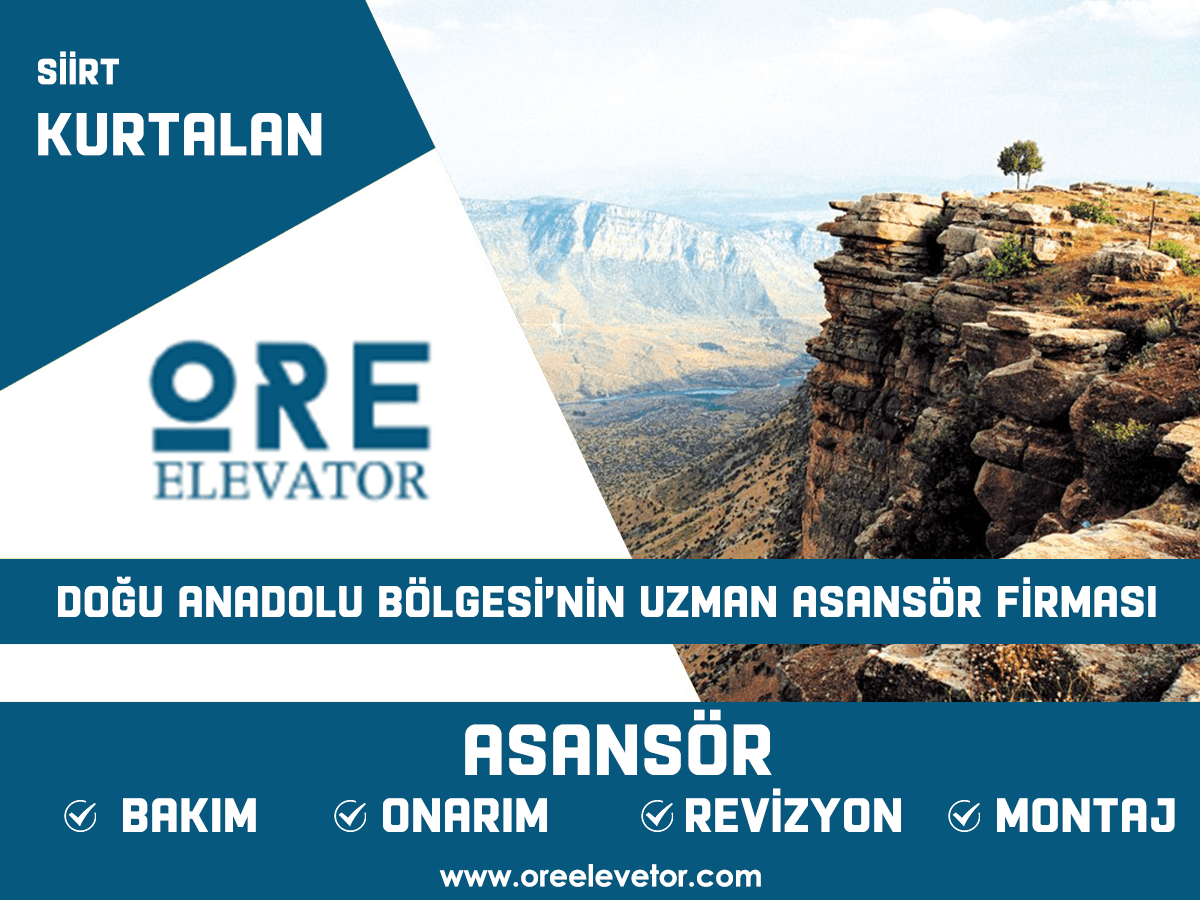 SİİRT
KURTALAN

ORE
ELEVATOR

DOĞU ANADOLU BÖLGESİ'NİN UZMAN ASANSÖR FİRMASI

ASANSÖR
BAKIM ONARIM REVİZYON MONTAJ

www.oreelevetor.com